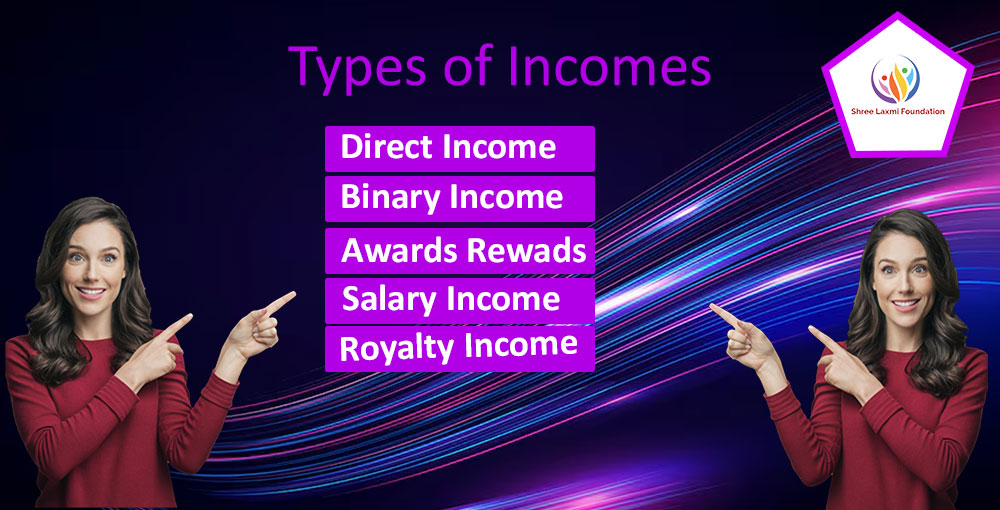 Types of Incomes

Shree Laxmi Foundation

Direct Income

Binary Income

Awards Rewads

Salary Income

Royalty Income